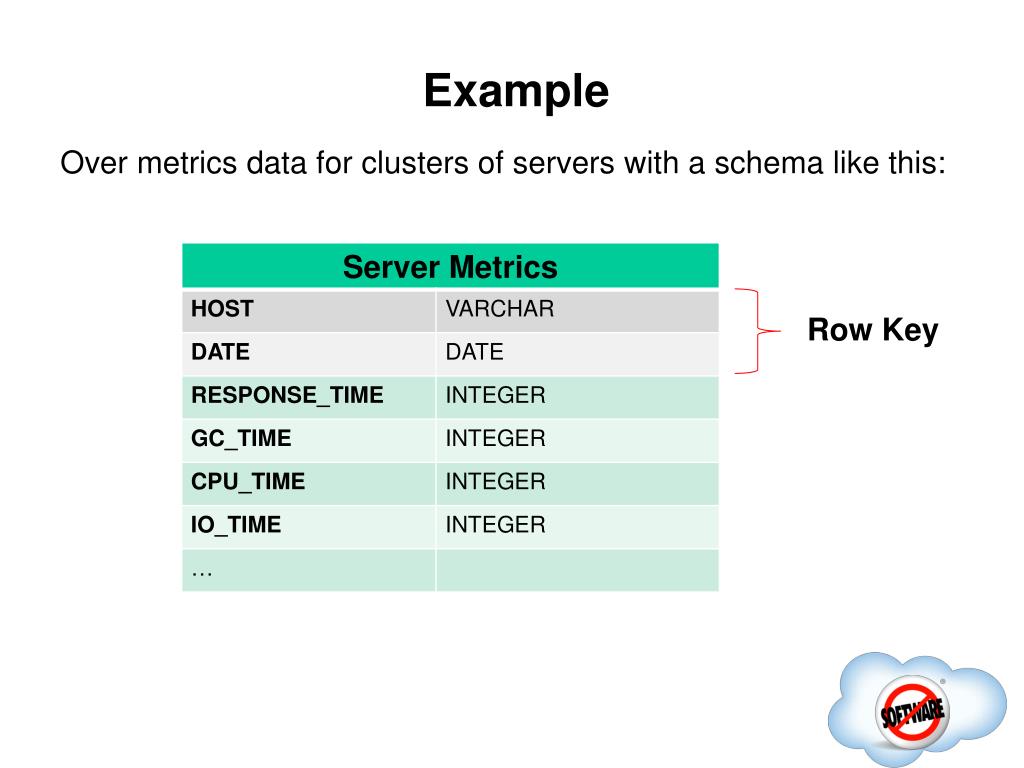 Example

Over metrics data for clusters of servers with a schema like this:

| Server Metrics | |
|---|---|
| HOST | VARCHAR |
| DATE | DATE |
| RESPONSE_TIME | INTEGER |
| GC_TIME | INTEGER |
| CPU_TIME | INTEGER |
| IO_TIME | INTEGER |
| … | |

Row Key

SOFTWARE